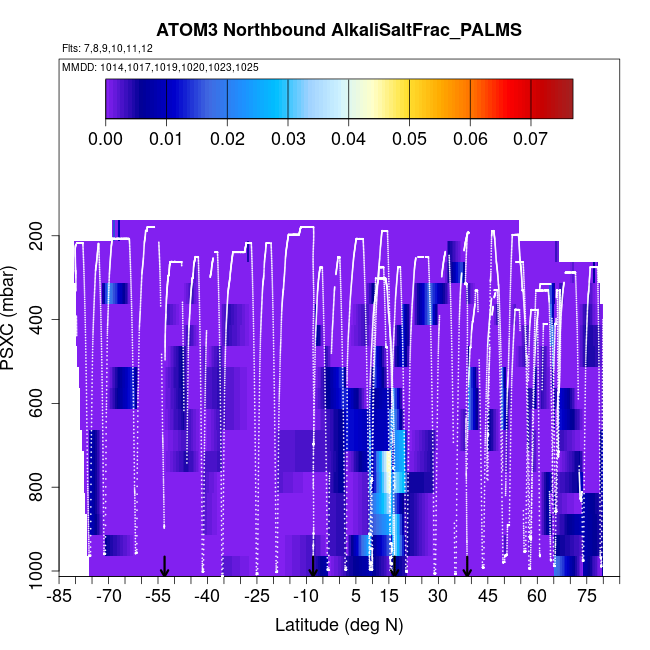 ATOM3 Northbound AlkaliSaltFrac_PALMS

Flts: 7,8,9,10,11,12

MMDD: 1014,1017,1019,1020,1023,1025

0.00 0.01 0.02 0.03 0.04 0.05 0.06 0.07

PSXC (mbar)

200
400
600
800
1000

-85 -70 -55 -40 -25 -10 5 15 30 45 60 75

Latitude (deg N)